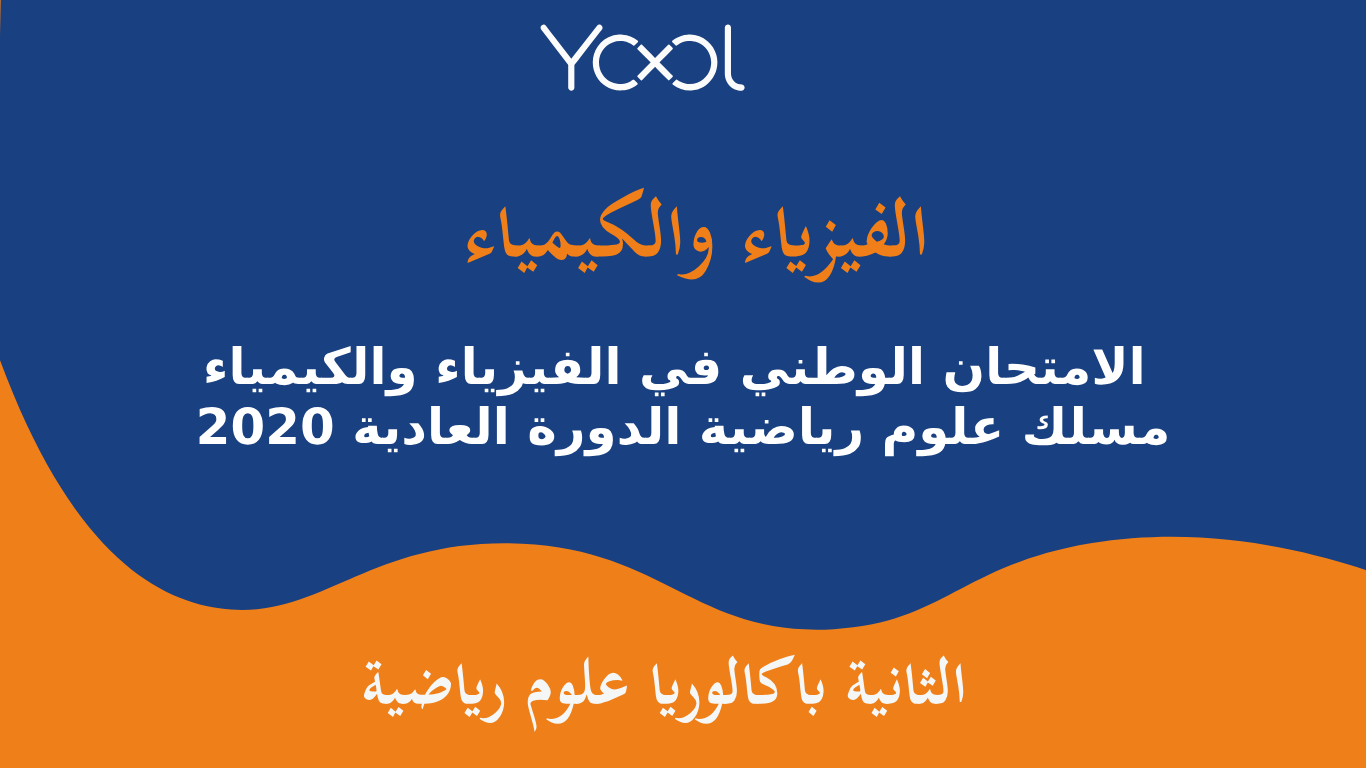 YOOL

الفيزياء والكيمياء

الامتحان الوطني في الفيزياء والكيمياء
مسلك علوم رياضية الدورة العادية 2020

الثانية باكالوريا علوم رياضية